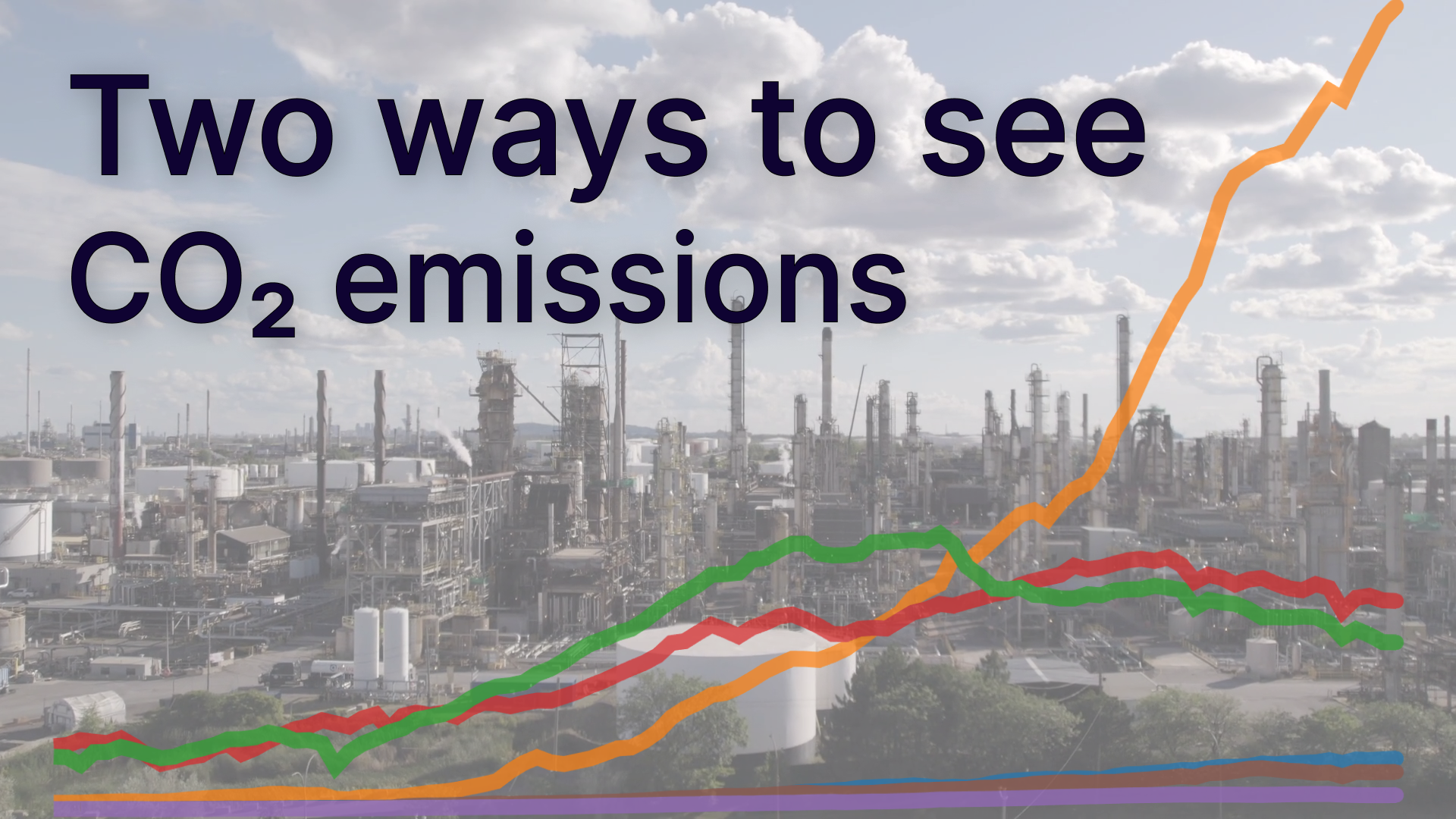 Two ways to see $CO_2$ emissions